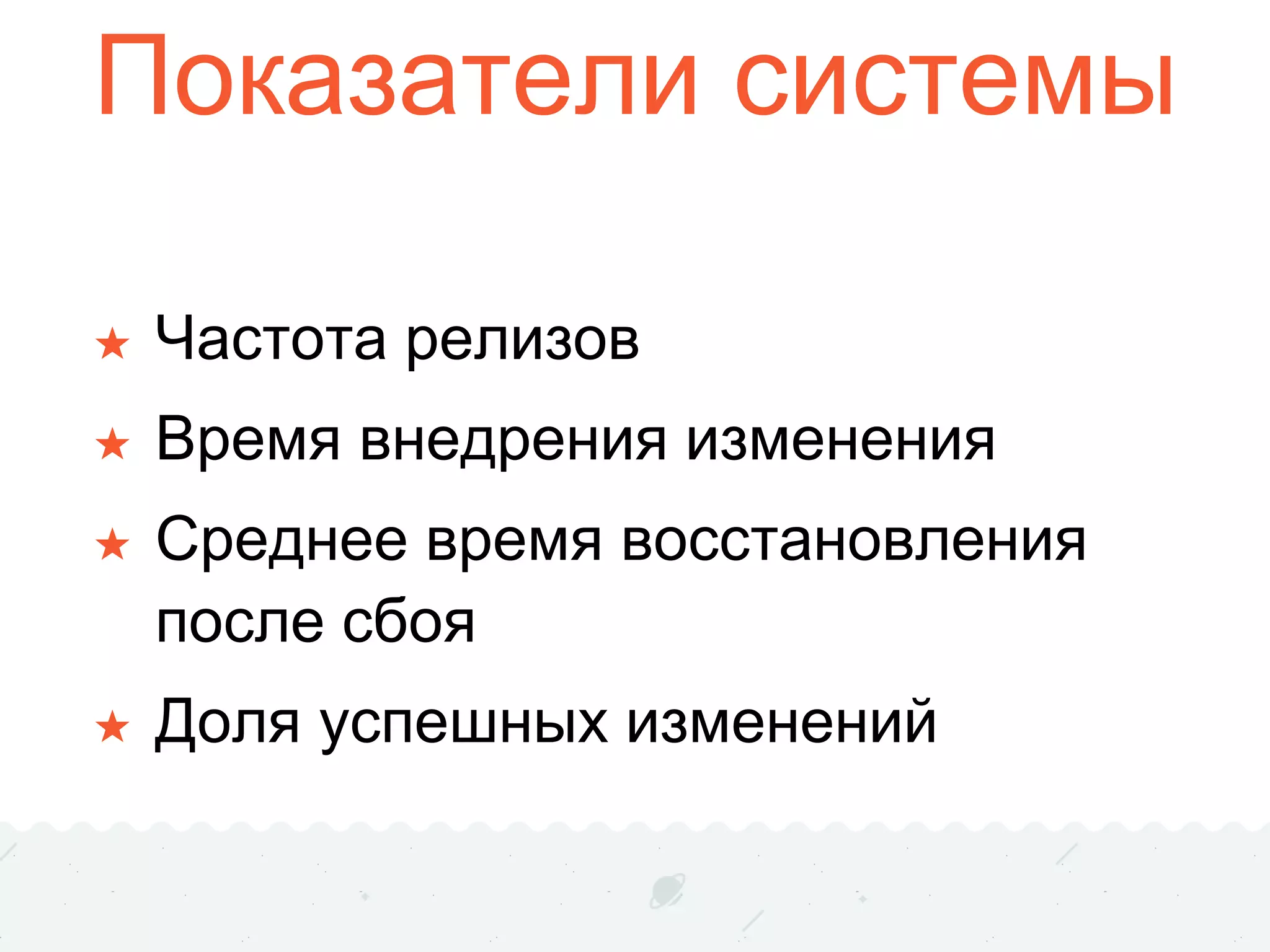 Показатели системы

★ Частота релизов
★ Время внедрения изменения
★ Среднее время восстановления после сбоя
★ Доля успешных изменений